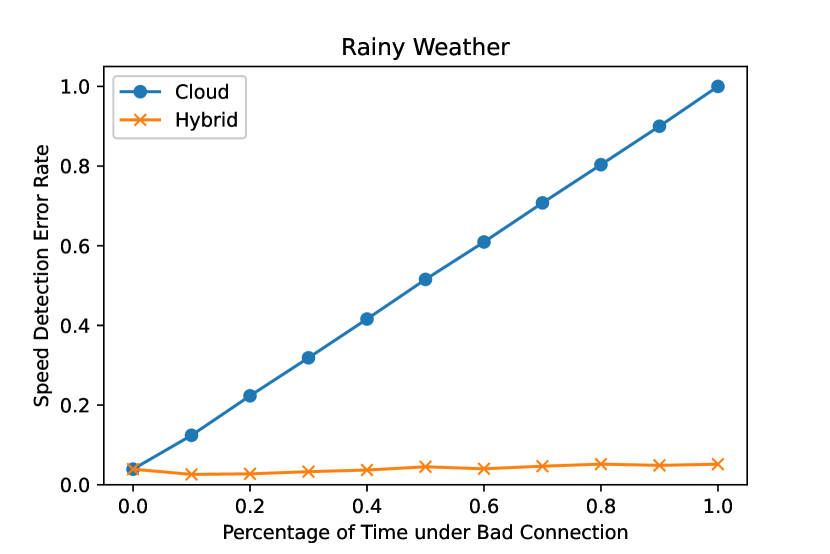 Rainy Weather

Cloud
Hybrid

Speed Detection Error Rate

1.0
0.8
0.6
0.4
0.2
0.0

0.0 0.2 0.4 0.6 0.8 1.0

Percentage of Time under Bad Connection